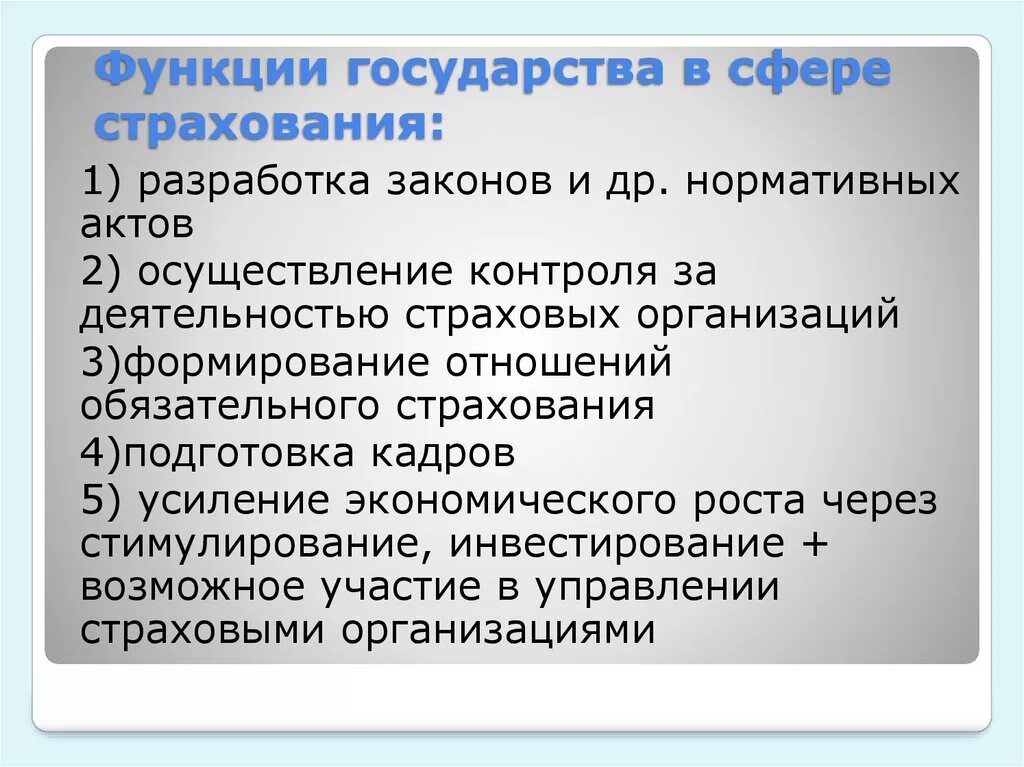 Функции государства в сфере страхования:

1) разработка законов и др. нормативных актов

2) осуществление контроля за деятельностью страховых организаций

3)формирование отношений обязательного страхования

4)подготовка кадров

5) усиление экономического роста через стимулирование, инвестирование + возможное участие в управлении страховыми организациями